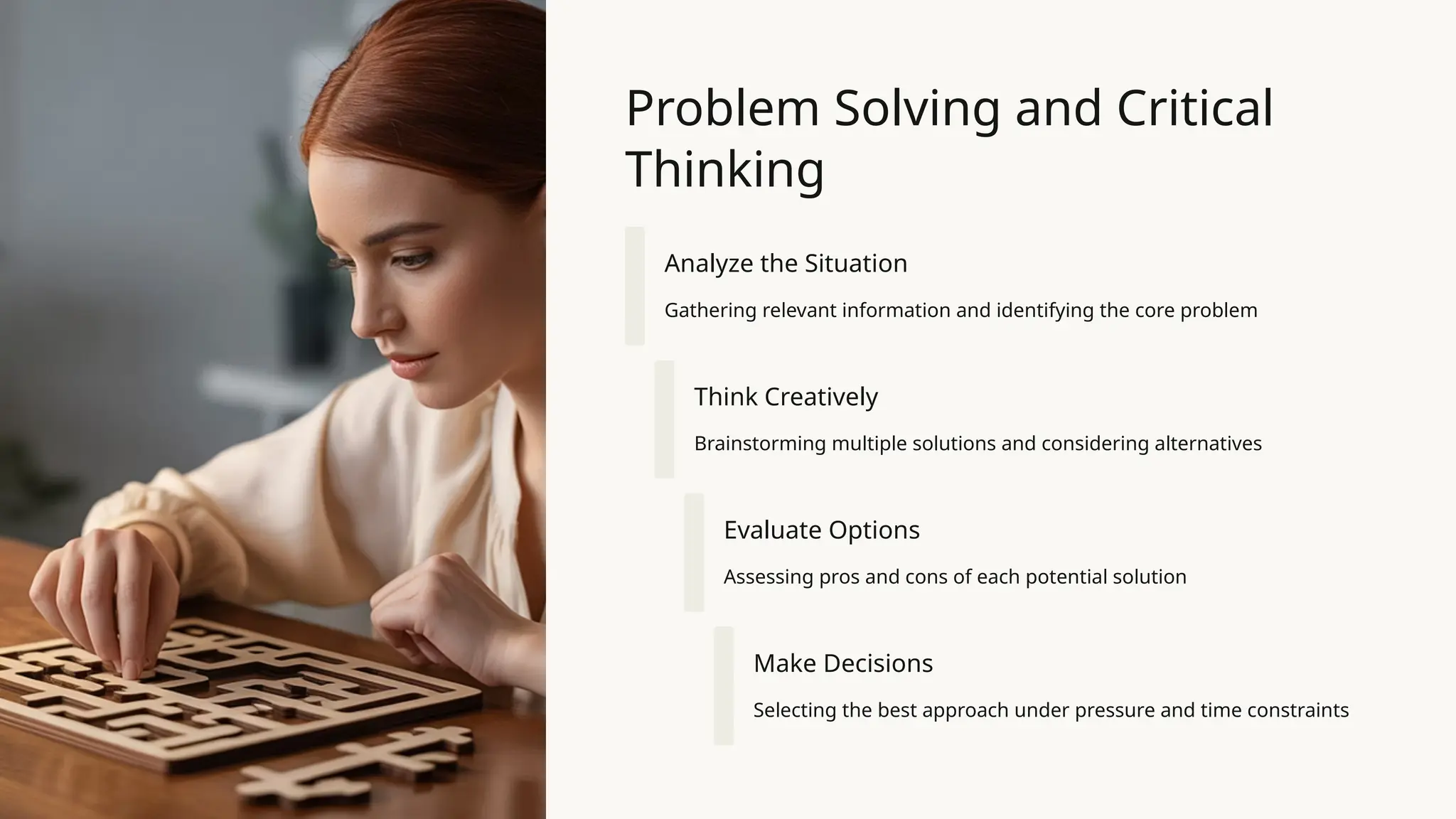 Problem Solving and Critical Thinking

Analyze the Situation

Gathering relevant information and identifying the core problem

Think Creatively

Brainstorming multiple solutions and considering alternatives

Evaluate Options

Assessing pros and cons of each potential solution

Make Decisions

Selecting the best approach under pressure and time constraints